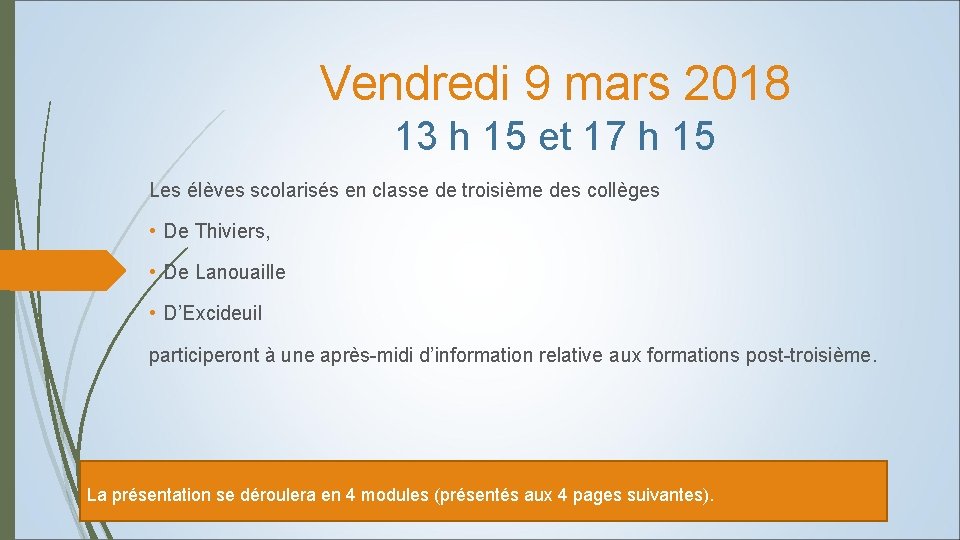 Vendredi 9 mars 2018

13 h 15 et 17 h 15

Les élèves scolarisés en classe de troisième des collèges

• De Thiviers,

• De Lanouaille

• D'Excideuil

participeront à une après-midi d'information relative aux formations post-troisième.

La présentation se déroulera en 4 modules (présentés aux 4 pages suivantes).